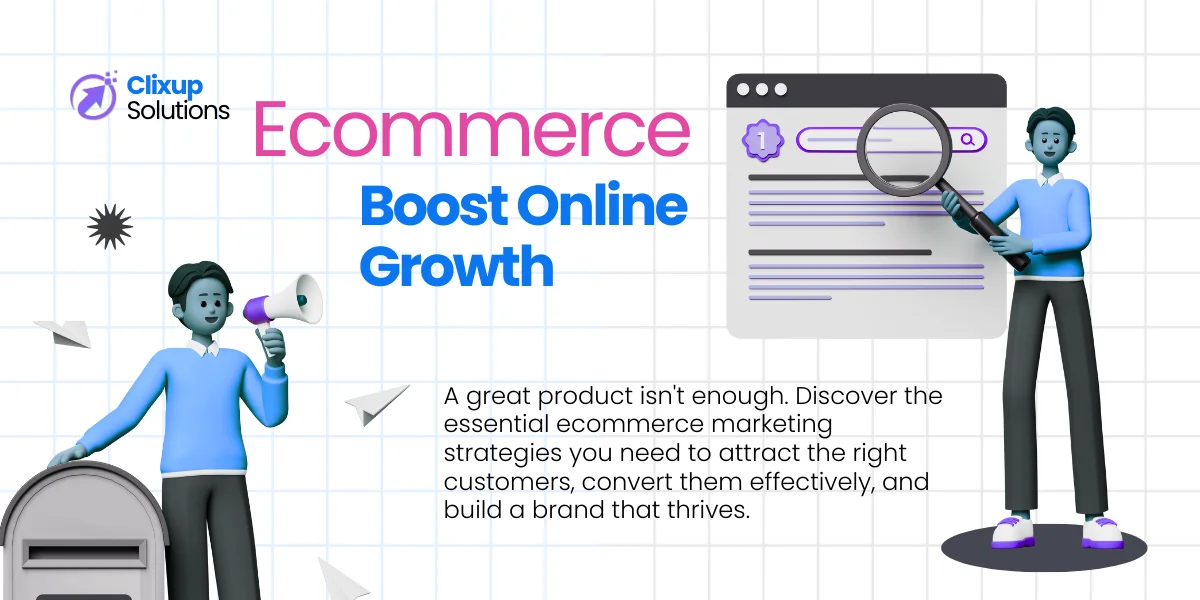 Clixup Solutions

Ecommerce

Boost Online Growth

1

A great product isn't enough. Discover the essential ecommerce marketing strategies you need to attract the right customers, convert them effectively, and build a brand that thrives.